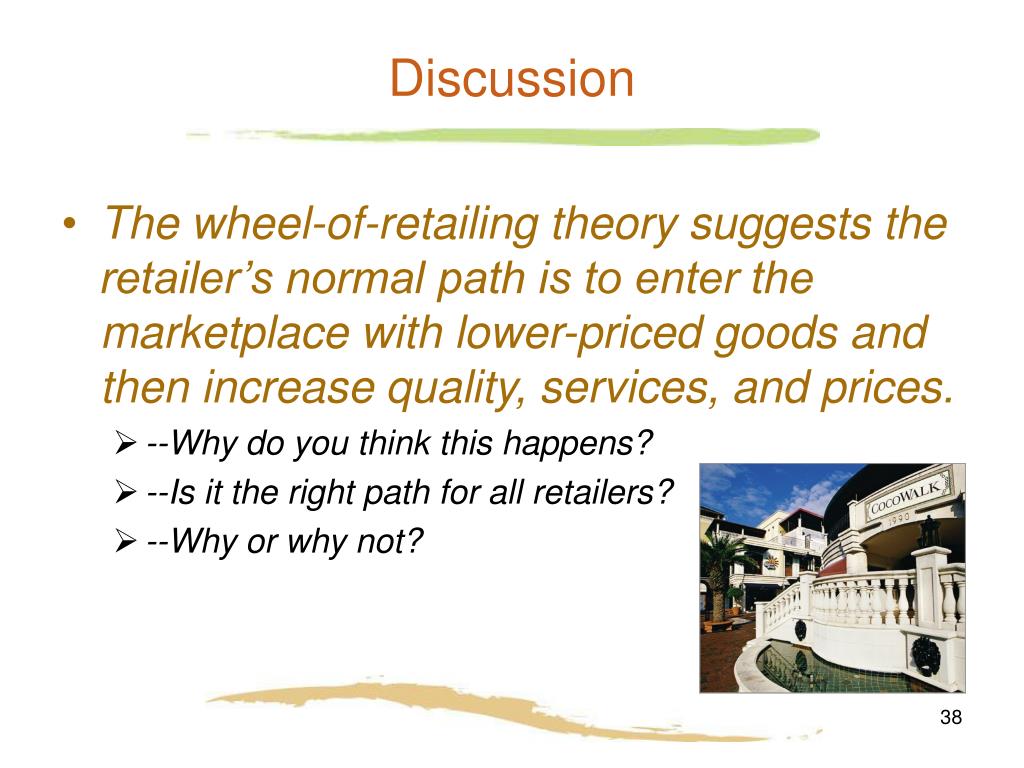 Discussion

• The wheel-of-retailing theory suggests the retailer's normal path is to enter the marketplace with lower-priced goods and then increase quality, services, and prices.

➢ --Why do you think this happens?
➢ --Is it the right path for all retailers?
➢ --Why or why not?

COCOWALK
1990

38